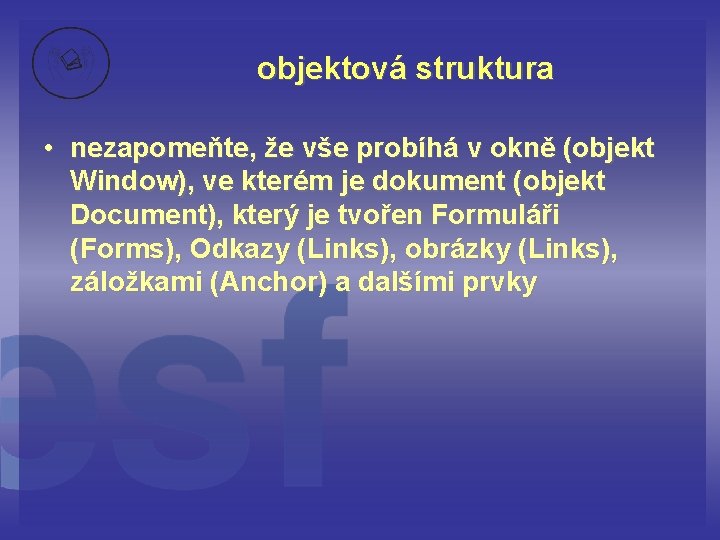 objektová struktura

• nezapomeňte, že vše probíhá v okně (objekt Window), ve kterém je dokument (objekt Document), který je tvořen Formuláři (Forms), Odkazy (Links), obrázky (Links), záložkami (Anchor) a dalšími prvky

esf